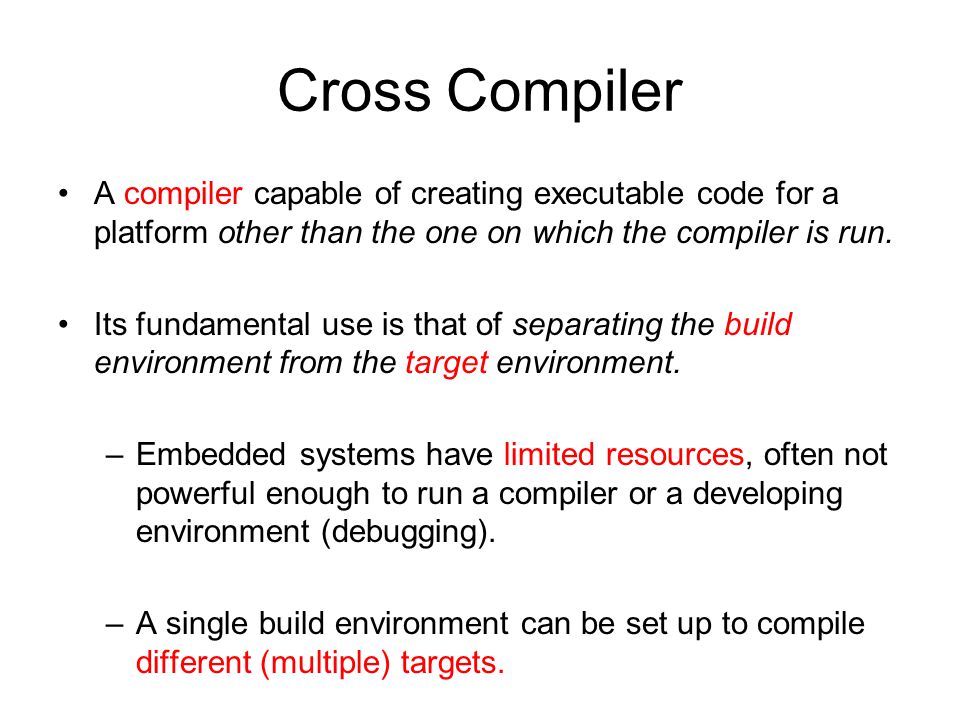 Cross Compiler

• A compiler capable of creating executable code for a platform other than the one on which the compiler is run.

• Its fundamental use is that of separating the build environment from the target environment.

– Embedded systems have limited resources, often not powerful enough to run a compiler or a developing environment (debugging).

– A single build environment can be set up to compile different (multiple) targets.